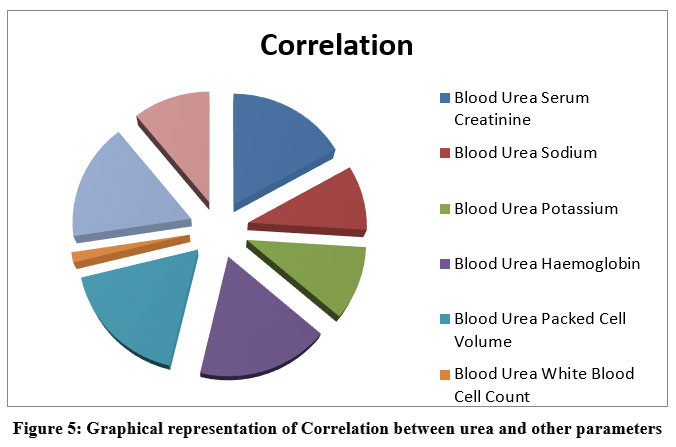 Correlation

Blood Urea Serum Creatinine

Blood Urea Sodium

Blood Urea Potassium

Blood Urea Haemoglobin

Blood Urea Packed Cell Volume

Blood Urea White Blood Cell Count

Figure 5: Graphical representation of Correlation between urea and other parameters